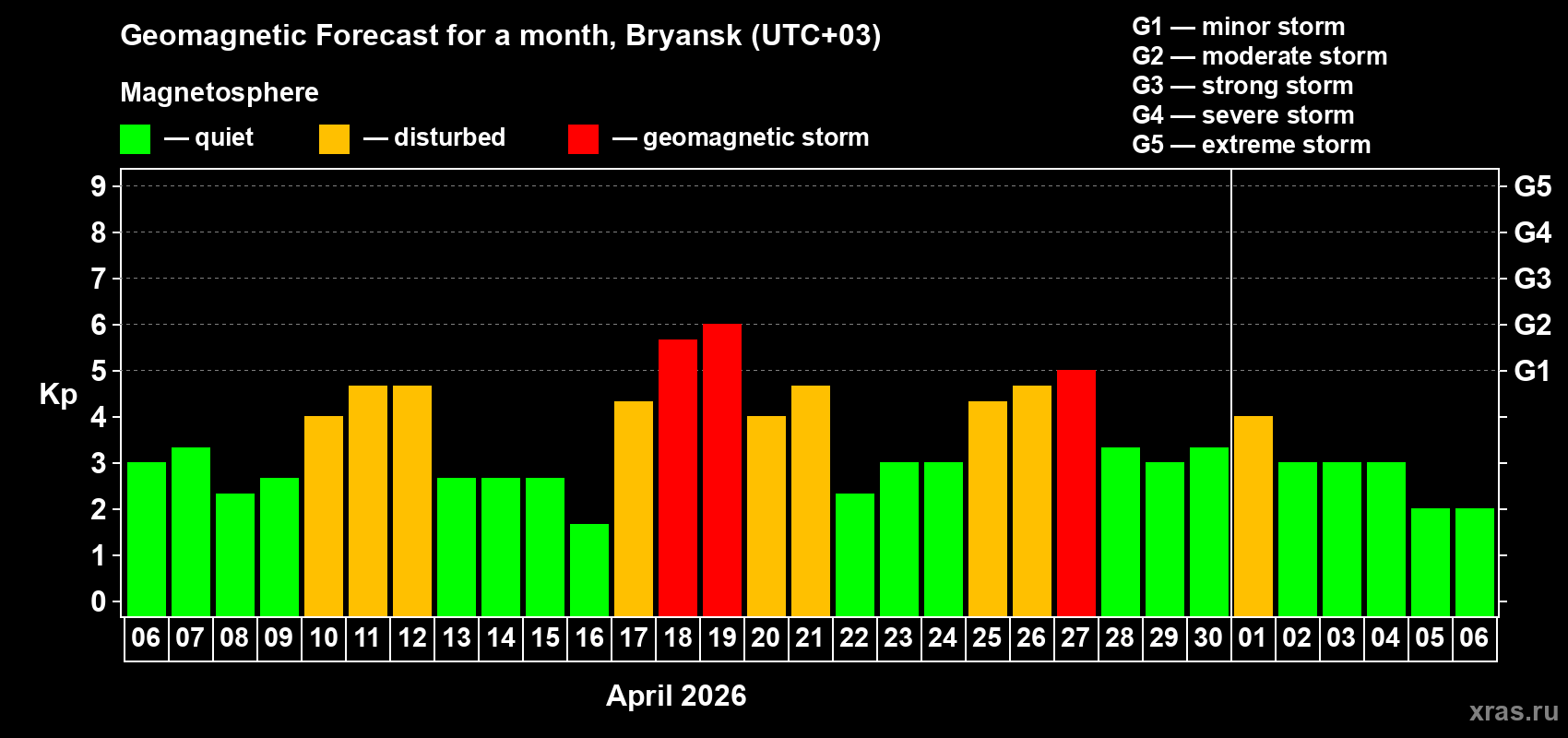 Geomagnetic Forecast for a month, Bryansk (UTC+03)

Magnetosphere

— quiet — disturbed — geomagnetic storm

G1 — minor storm
G2 — moderate storm
G3 — strong storm
G4 — severe storm
G5 — extreme storm

Kp

9
8
7
6
5
4
3
2
1
0

G5
G4
G3
G2
G1

06 07 08 09 10 11 12 13 14 15 16 17 18 19 20 21 22 23 24 25 26 27 28 29 30 01 02 03 04 05 06

April 2026

xras.ru